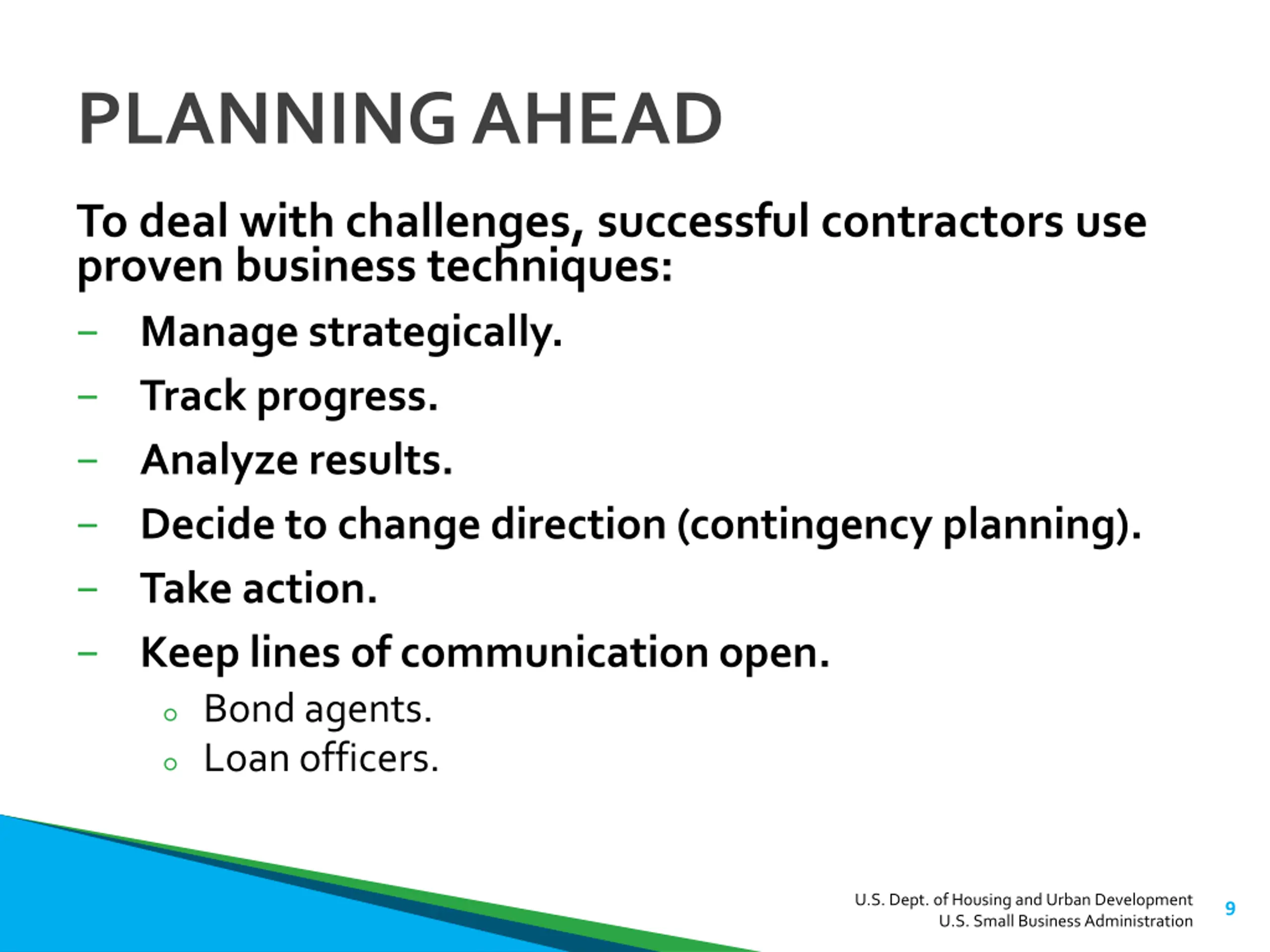 PLANNING AHEAD

To deal with challenges, successful contractors use proven business techniques:

– Manage strategically.

– Track progress.

– Analyze results.

– Decide to change direction (contingency planning).

– Take action.

– Keep lines of communication open.

 ○ Bond agents.
 ○ Loan officers.

U.S. Dept. of Housing and Urban Development
U.S. Small Business Administration

9